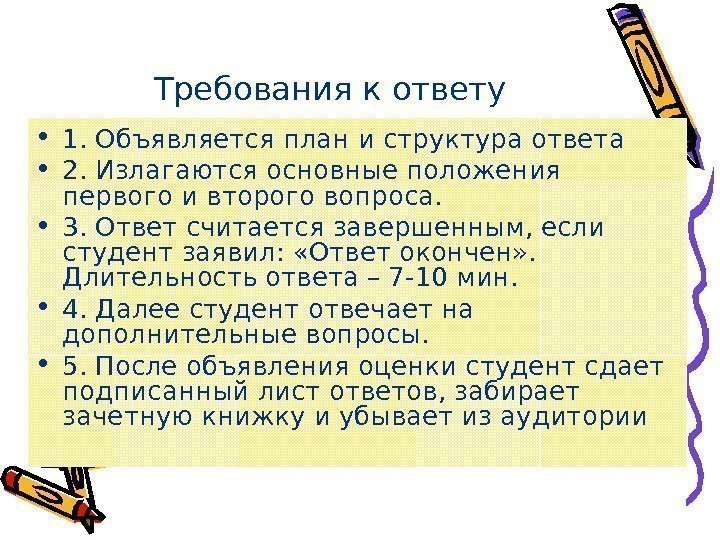 Требования к ответу

• 1. Объявляется план и структура ответа
• 2. Излагаются основные положения первого и второго вопроса.
• 3. Ответ считается завершенным, если студент заявил: «Ответ окончен». Длительность ответа – 7-10 мин.
• 4. Далее студент отвечает на дополнительные вопросы.
• 5. После объявления оценки студент сдает подписанный лист ответов, забирает зачетную книжку и убывает из аудитории